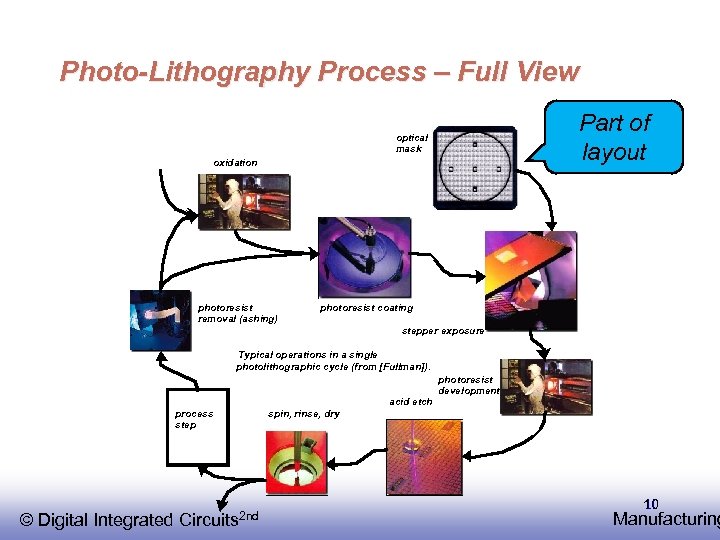 Photo-Lithography Process – Full View

Part of layout

optical mask

oxidation

photoresist removal (ashing)

photoresist coating

stepper exposure

Typical operations in a single photolithographic cycle (from [Fullman]).

photoresist development

acid etch

process step

spin, rinse, dry

10

© Digital Integrated Circuits$^{2nd}$

Manufacturing